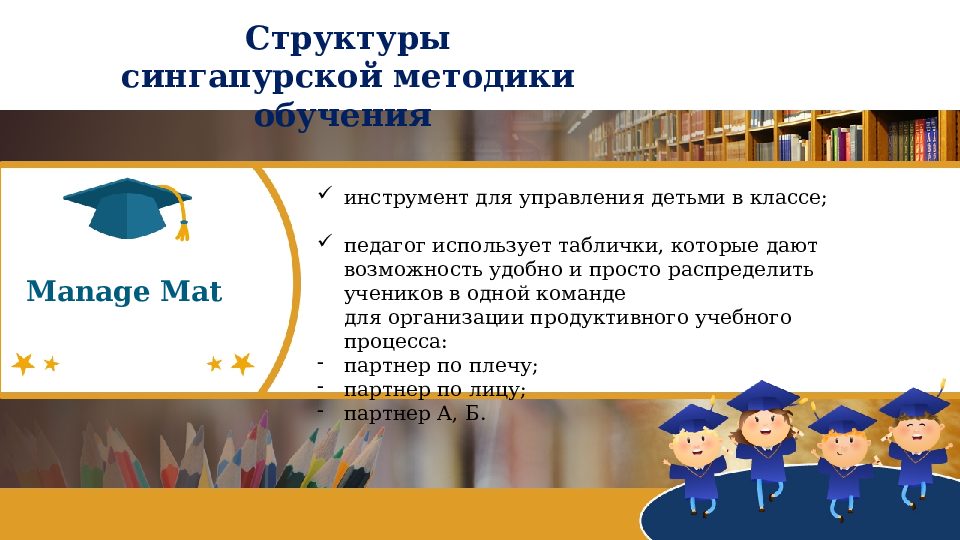 Структуры сингапурской методики обучения

Manage Mat

✓ инструмент для управления детьми в классе;

✓ педагог использует таблички, которые дают возможность удобно и просто распределить учеников в одной команде для организации продуктивного учебного процесса:
- партнер по плечу;
- партнер по лицу;
- партнер А, Б.